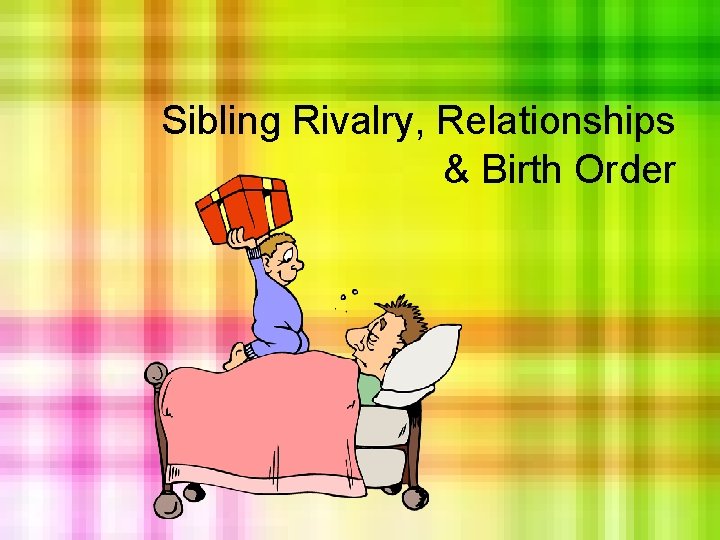 Sibling Rivalry, Relationships & Birth Order